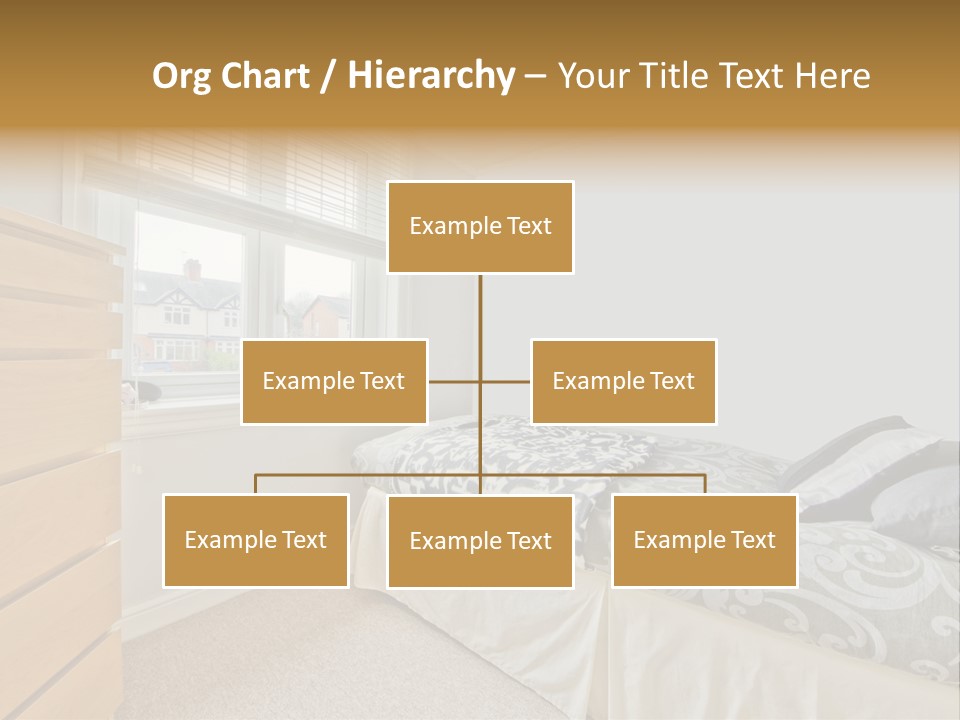 Org Chart / Hierarchy – Your Title Text Here

Example Text

Example Text

Example Text

Example Text

Example Text

Example Text